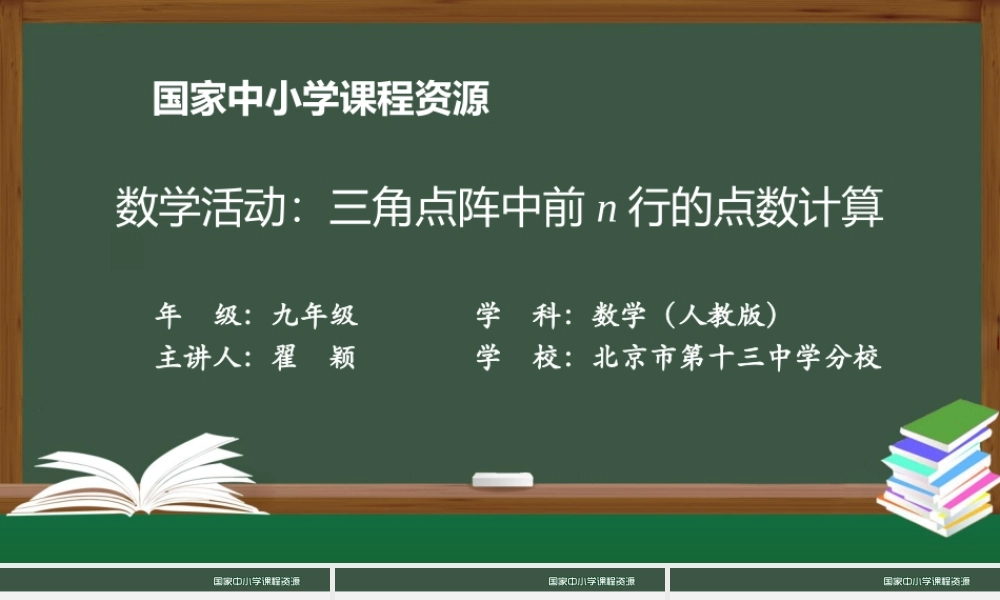 国家中小学课程资源

数学活动：三角点阵中前 $n$ 行的点数计算

年　级：九年级　　　学　科：数学（人教版）
主讲人：翟　颖　　　学　校：北京市第十三中学分校

国家中小学课程资源　国家中小学课程资源　国家中小学课程资源